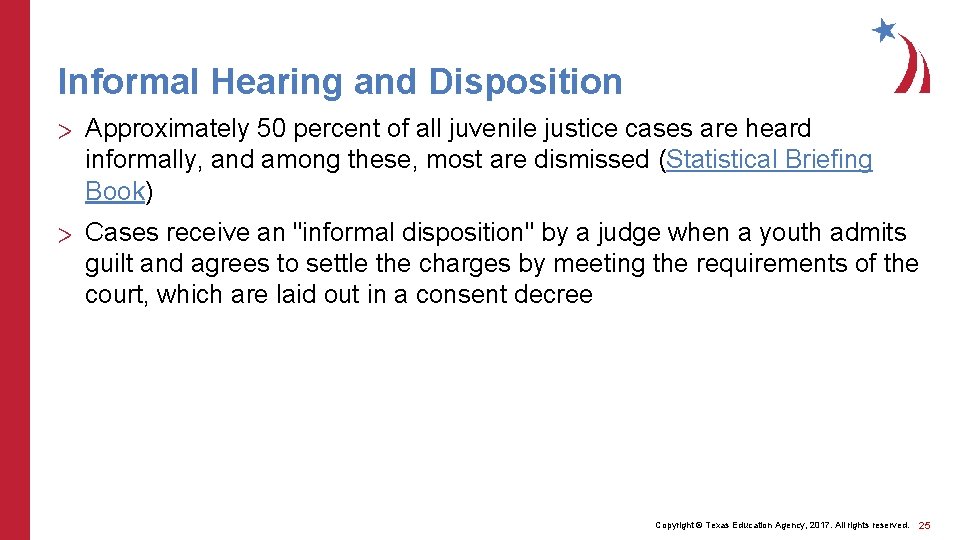 Informal Hearing and Disposition

> Approximately 50 percent of all juvenile justice cases are heard informally, and among these, most are dismissed (Statistical Briefing Book)

> Cases receive an "informal disposition" by a judge when a youth admits guilt and agrees to settle the charges by meeting the requirements of the court, which are laid out in a consent decree

Copyright © Texas Education Agency, 2017. All rights reserved. 25